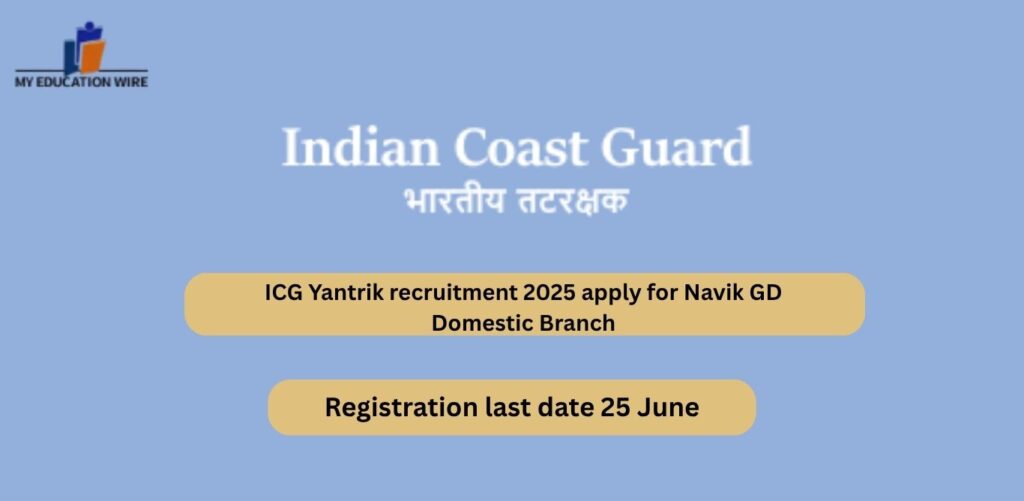 MY EDUCATION WIRE

Indian Coast Guard
भारतीय तटरक्षक

ICG Yantrik recruitment 2025 apply for Navik GD Domestic Branch

Registration last date 25 June